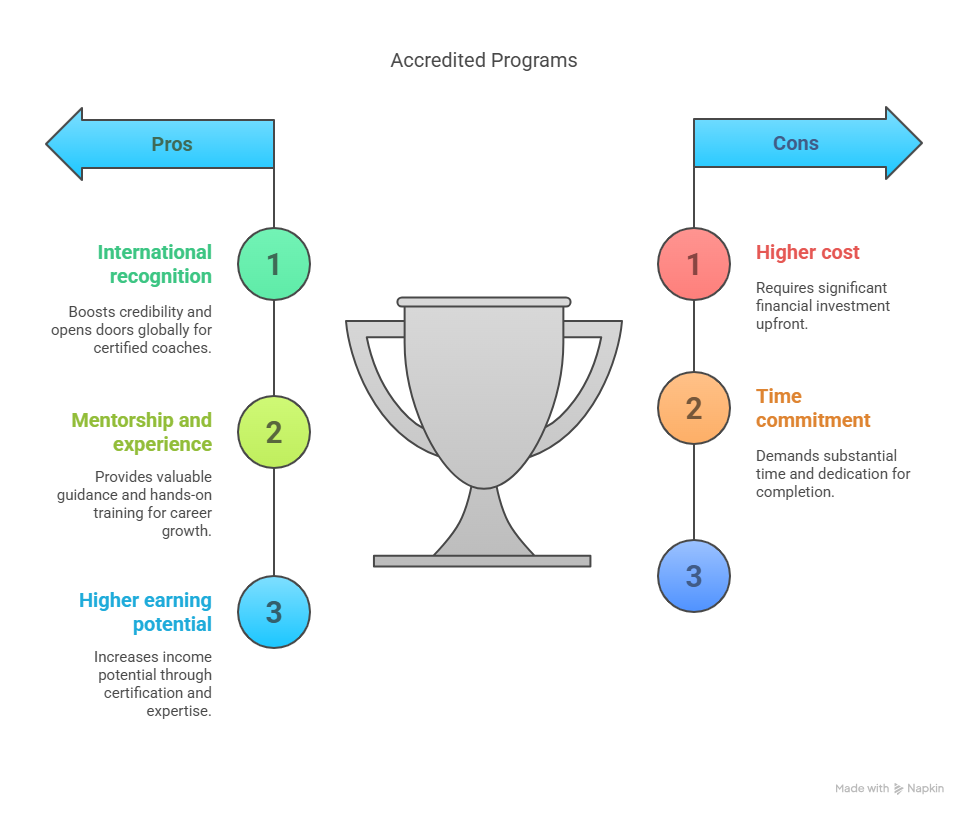 Accredited Programs

Pros

1

International recognition

Boosts credibility and opens doors globally for certified coaches.

2

Mentorship and experience

Provides valuable guidance and hands-on training for career growth.

3

Higher earning potential

Increases income potential through certification and expertise.

Cons

1

Higher cost

Requires significant financial investment upfront.

2

Time commitment

Demands substantial time and dedication for completion.

3

Made with Napkin